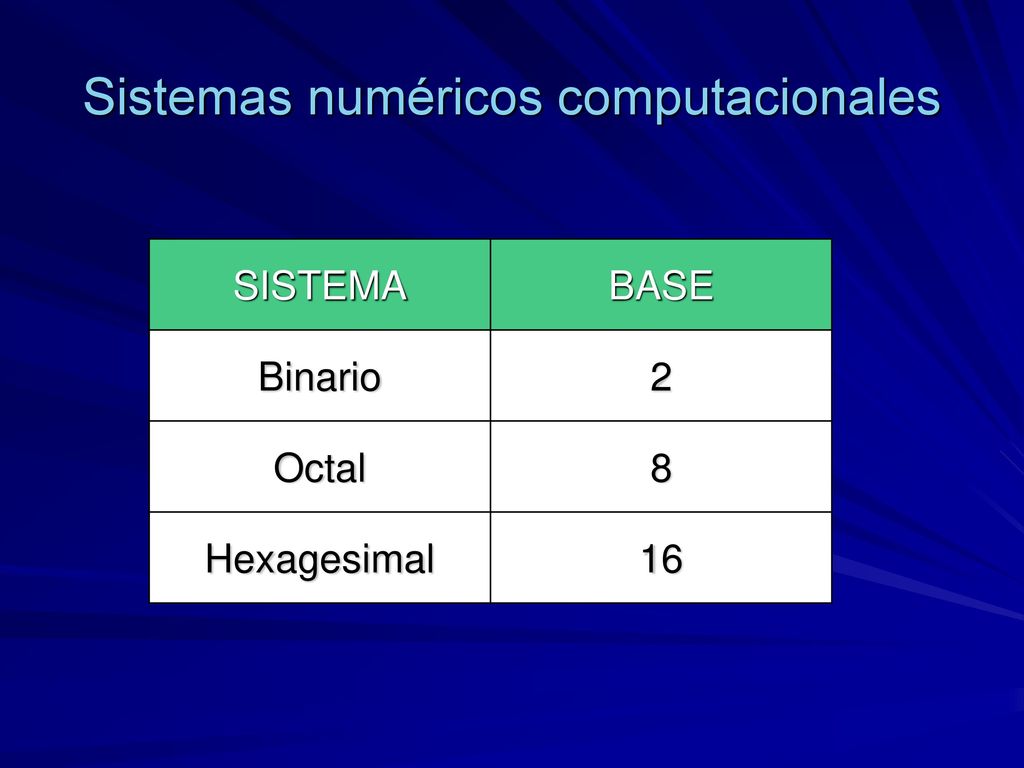 Sistemas numéricos computacionales

| SISTEMA | BASE |
|---|---|
| Binario | 2 |
| Octal | 8 |
| Hexagesimal | 16 |